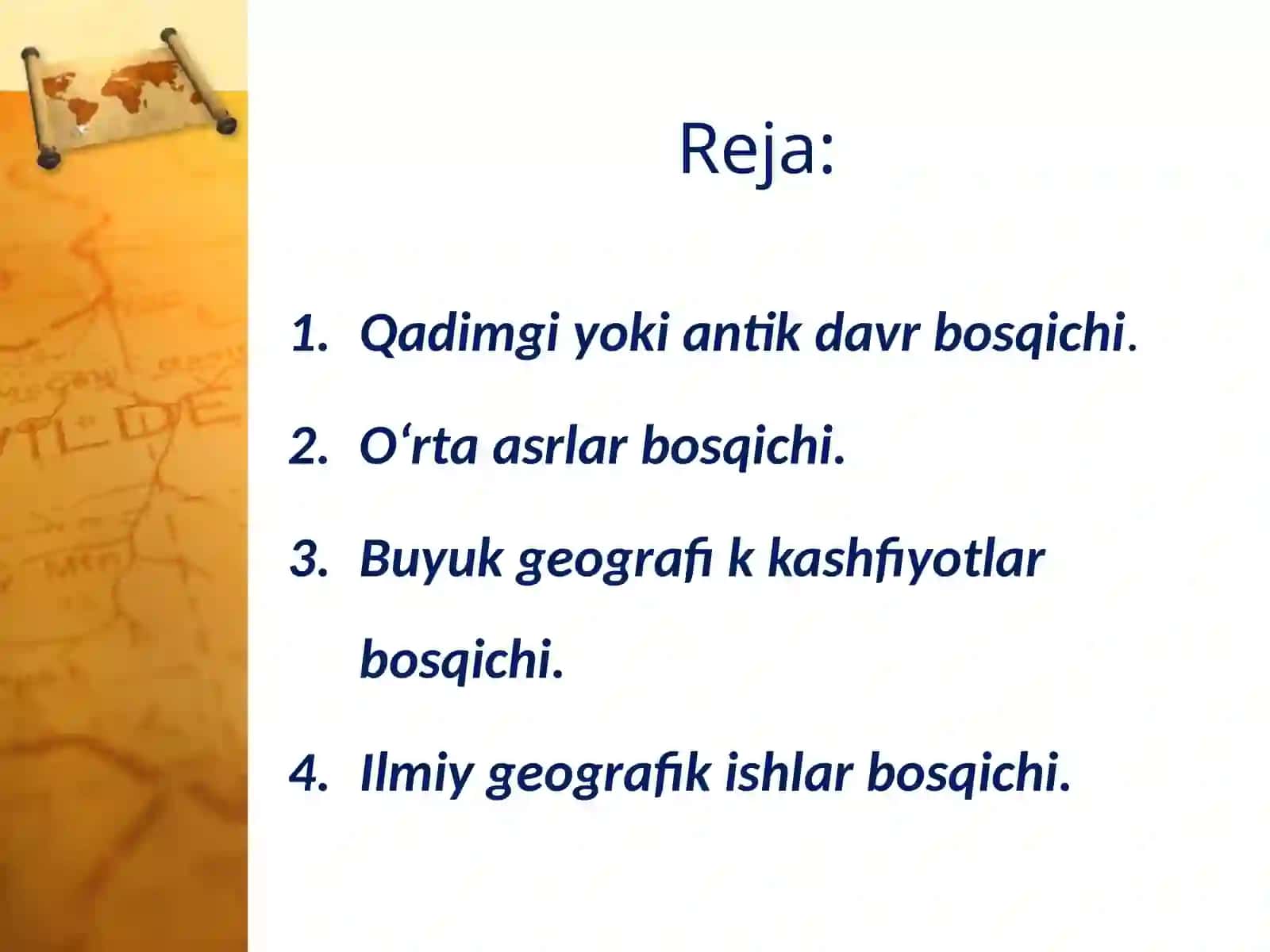 Reja:

1. Qadimgi yoki antik davr bosqichi.
2. O‘rta asrlar bosqichi.
3. Buyuk geografi k kashfiyotlar bosqichi.
4. Ilmiy geografik ishlar bosqichi.